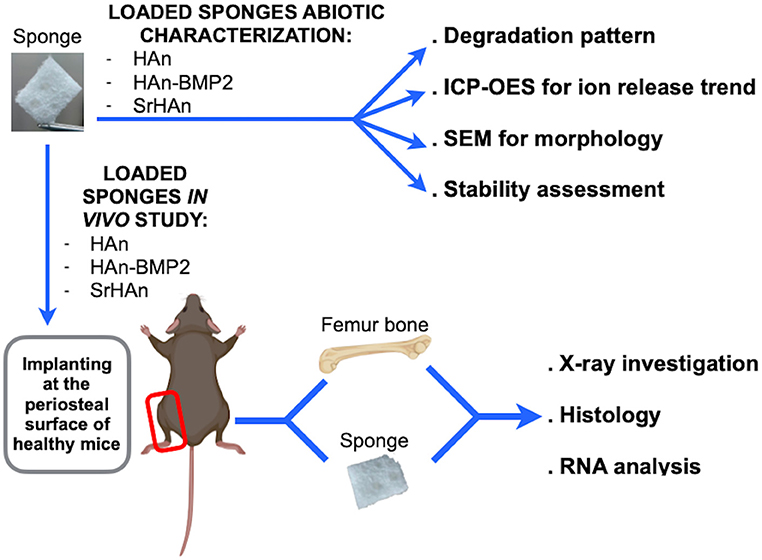 Sponge

LOADED SPONGES ABIOTIC CHARACTERIZATION:
- HAn
- HAn-BMP2
- SrHAn

. Degradation pattern
. ICP-OES for ion release trend
. SEM for morphology
. Stability assessment

LOADED SPONGES IN VIVO STUDY:
- HAn
- HAn-BMP2
- SrHAn

Implanting at the periosteal surface of healthy mice

Femur bone

Sponge

. X-ray investigation
. Histology
. RNA analysis